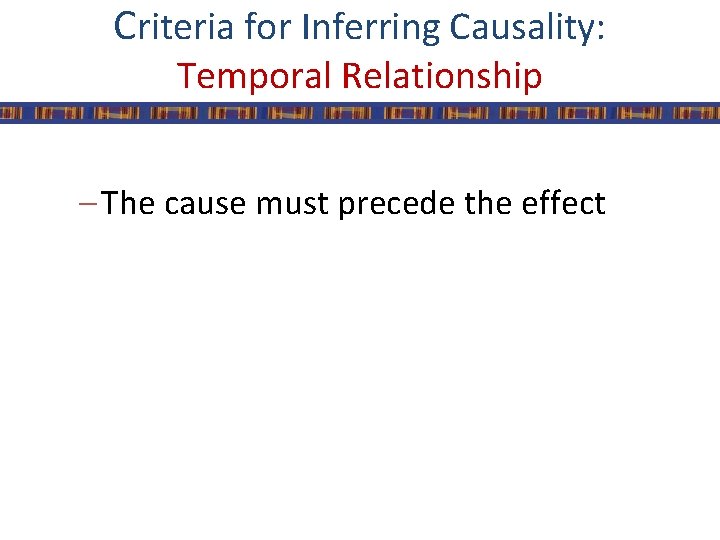 Criteria for Inferring Causality:
Temporal Relationship

– The cause must precede the effect